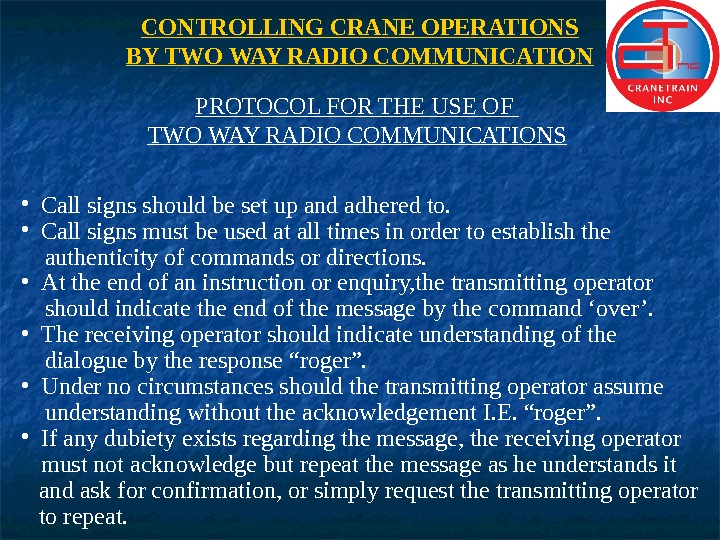 CONTROLLING CRANE OPERATIONS
BY TWO WAY RADIO COMMUNICATION

CRANETRAIN INC

PROTOCOL FOR THE USE OF
TWO WAY RADIO COMMUNICATIONS

• Call signs should be set up and adhered to.
• Call signs must be used at all times in order to establish the authenticity of commands or directions.
• At the end of an instruction or enquiry,the transmitting operator should indicate the end of the message by the command ‘over’.
• The receiving operator should indicate understanding of the dialogue by the response “roger”.
• Under no circumstances should the transmitting operator assume understanding without the acknowledgement I.E. “roger”.
• If any dubiety exists regarding the message, the receiving operator must not acknowledge but repeat the message as he understands it and ask for confirmation, or simply request the transmitting operator to repeat.